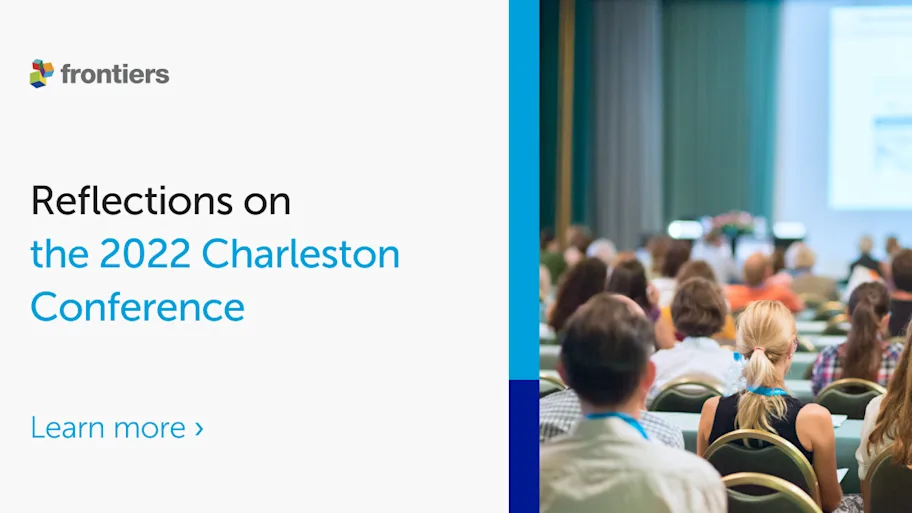 frontiers

Reflections on the 2022 Charleston Conference

Learn more ›